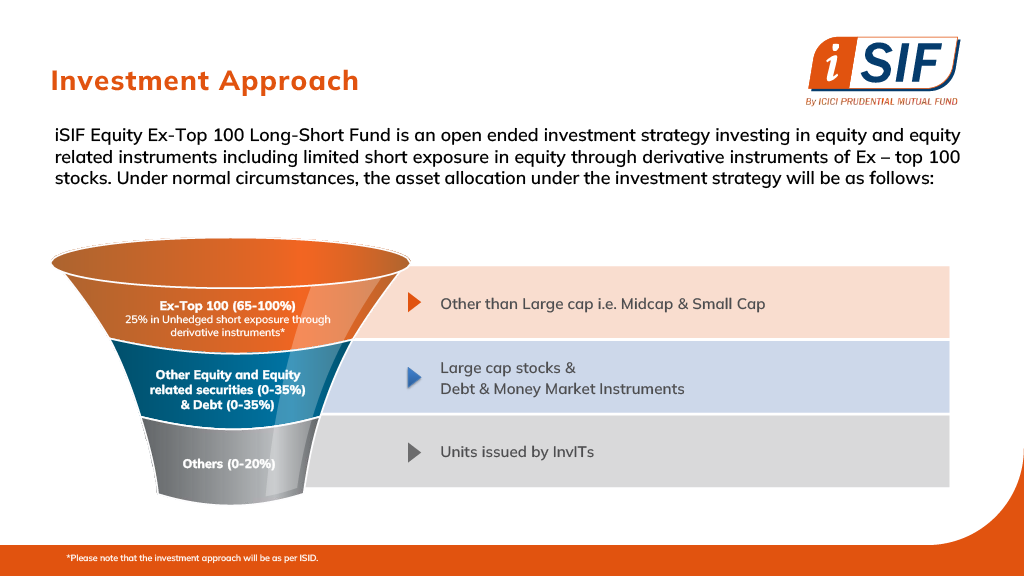 Investment Approach

iSIF

By ICICI PRUDENTIAL MUTUAL FUND

iSIF Equity Ex-Top 100 Long-Short Fund is an open ended investment strategy investing in equity and equity related instruments including limited short exposure in equity through derivative instruments of Ex – top 100 stocks. Under normal circumstances, the asset allocation under the investment strategy will be as follows:

Ex-Top 100 (65-100%)
25% in Unhedged short exposure through derivative instruments*

Other than Large cap i.e. Midcap & Small Cap

Other Equity and Equity related securities (0-35%) & Debt (0-35%)

Large cap stocks &
Debt & Money Market Instruments

Others (0-20%)

Units issued by InvITs

*Please note that the investment approach will be as per ISID.